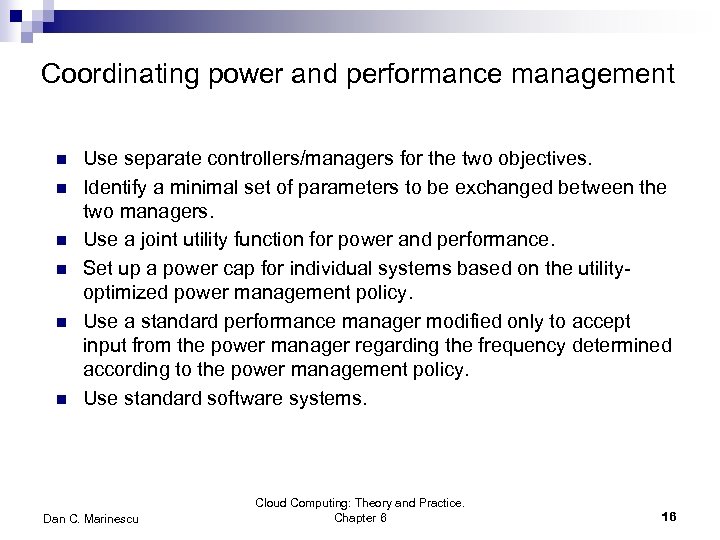 Coordinating power and performance management

- Use separate controllers/managers for the two objectives.
- Identify a minimal set of parameters to be exchanged between the two managers.
- Use a joint utility function for power and performance.
- Set up a power cap for individual systems based on the utility-optimized power management policy.
- Use a standard performance manager modified only to accept input from the power manager regarding the frequency determined according to the power management policy.
- Use standard software systems.

Dan C. Marinescu

Cloud Computing: Theory and Practice. Chapter 6

16